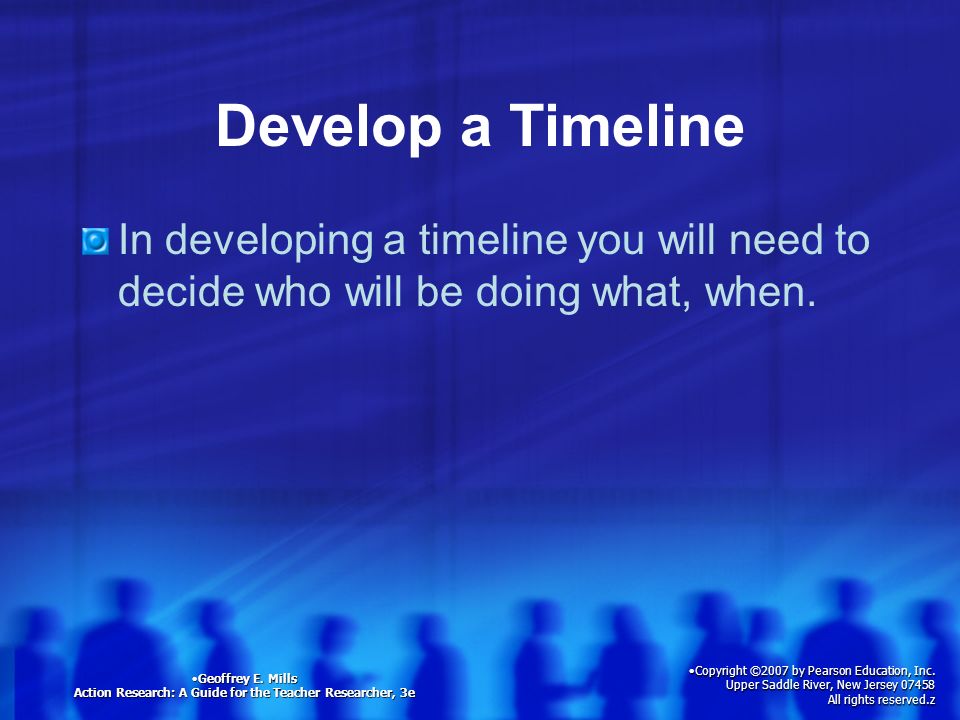 Develop a Timeline

In developing a timeline you will need to decide who will be doing what, when.

•Geoffrey E. Mills
Action Research: A Guide for the Teacher Researcher, 3e

•Copyright ©2007 by Pearson Education, Inc.
Upper Saddle River, New Jersey 07458
All rights reserved.z